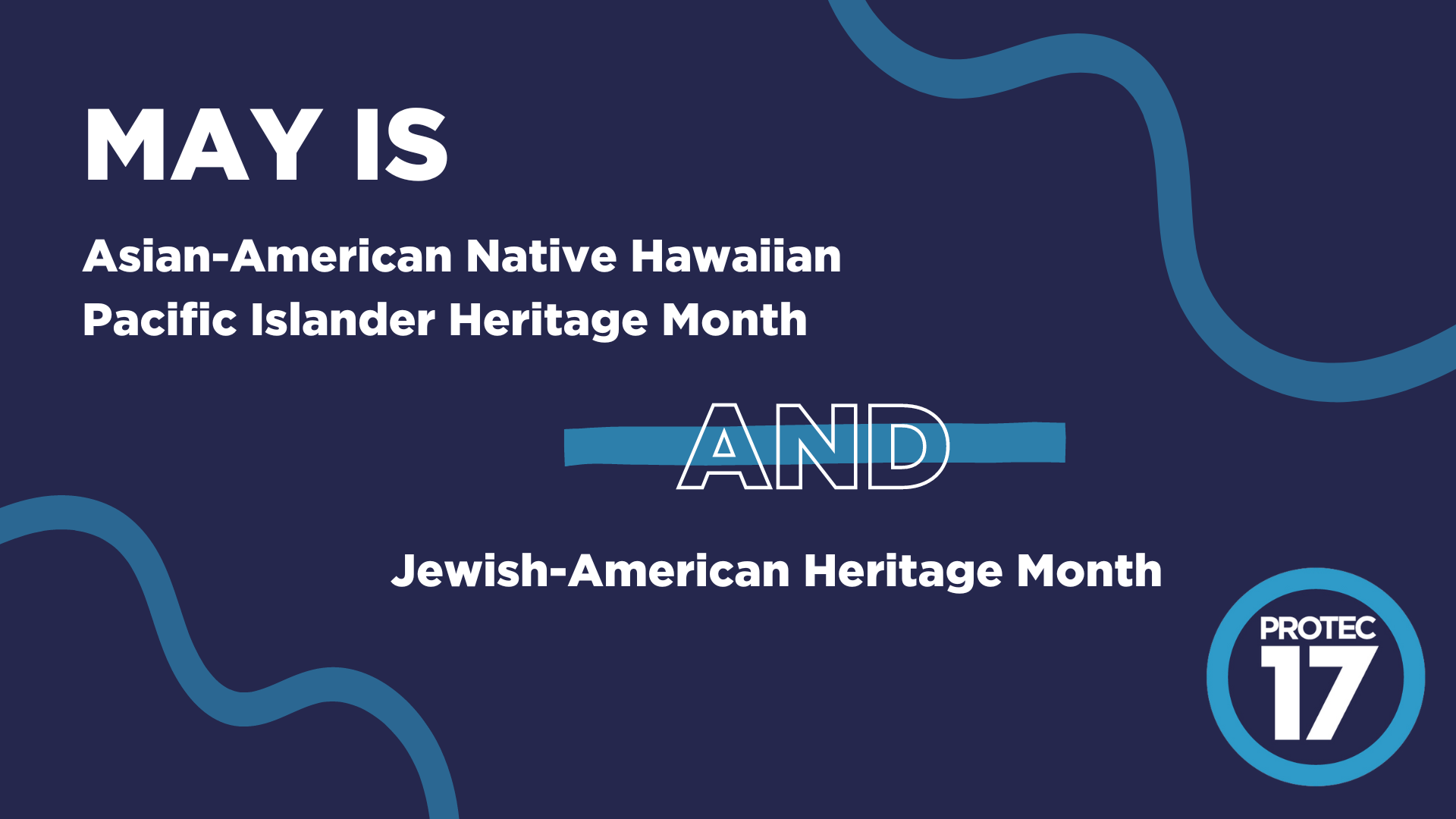 MAY IS

Asian-American Native Hawaiian Pacific Islander Heritage Month

AND

Jewish-American Heritage Month

PROTEC 17